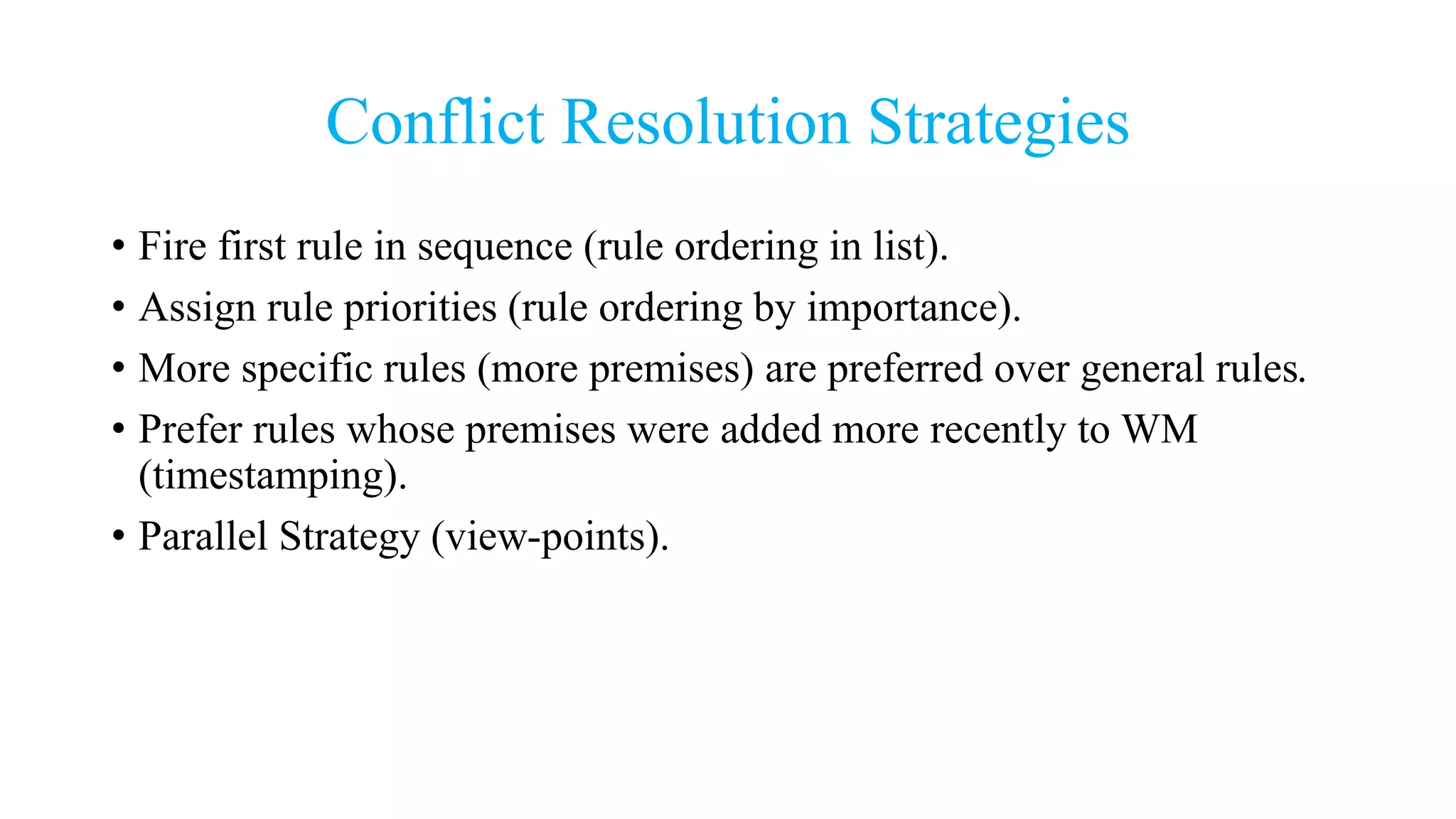 Conflict Resolution Strategies

• Fire first rule in sequence (rule ordering in list).
• Assign rule priorities (rule ordering by importance).
• More specific rules (more premises) are preferred over general rules.
• Prefer rules whose premises were added more recently to WM (timestamping).
• Parallel Strategy (view-points).